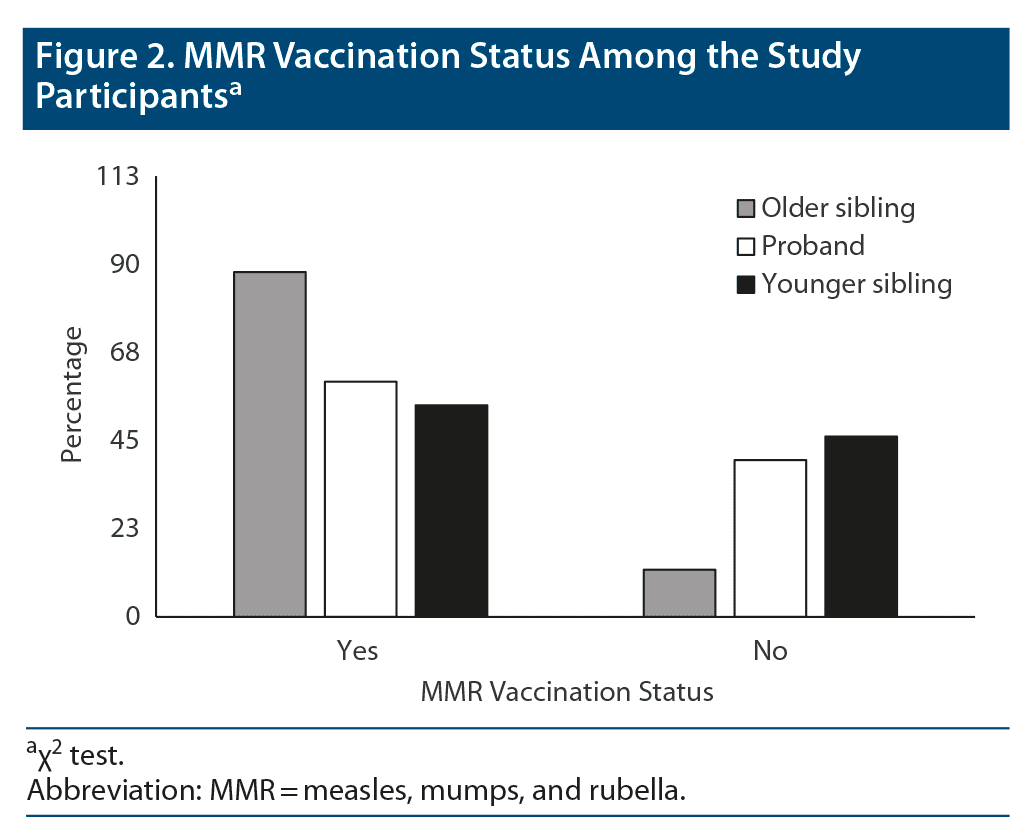 Figure 2. MMR Vaccination Status Among the Study Participants$^a$

113
90
68
45
23
0

Percentage

Older sibling
Proband
Younger sibling

Yes
No

MMR Vaccination Status

$^a\chi^2$ test.
Abbreviation: MMR = measles, mumps, and rubella.